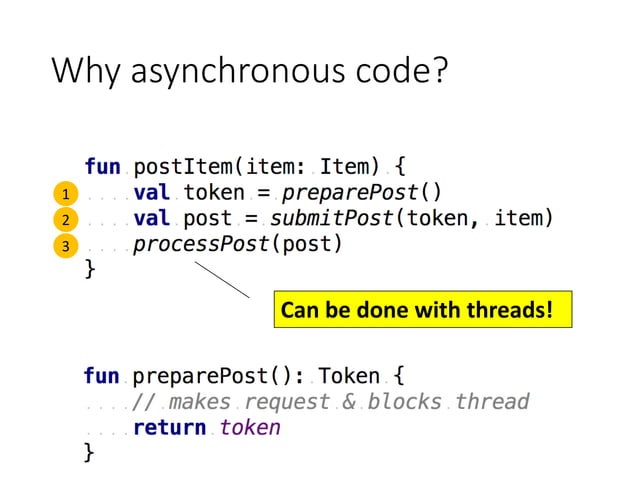 Why asynchronous code?

fun postItem(item: Item) {
1 val token = preparePost()
2 val post = submitPost(token, item)
3 processPost(post)
}

Can be done with threads!

fun preparePost(): Token {
// makes request & blocks thread
return token
}